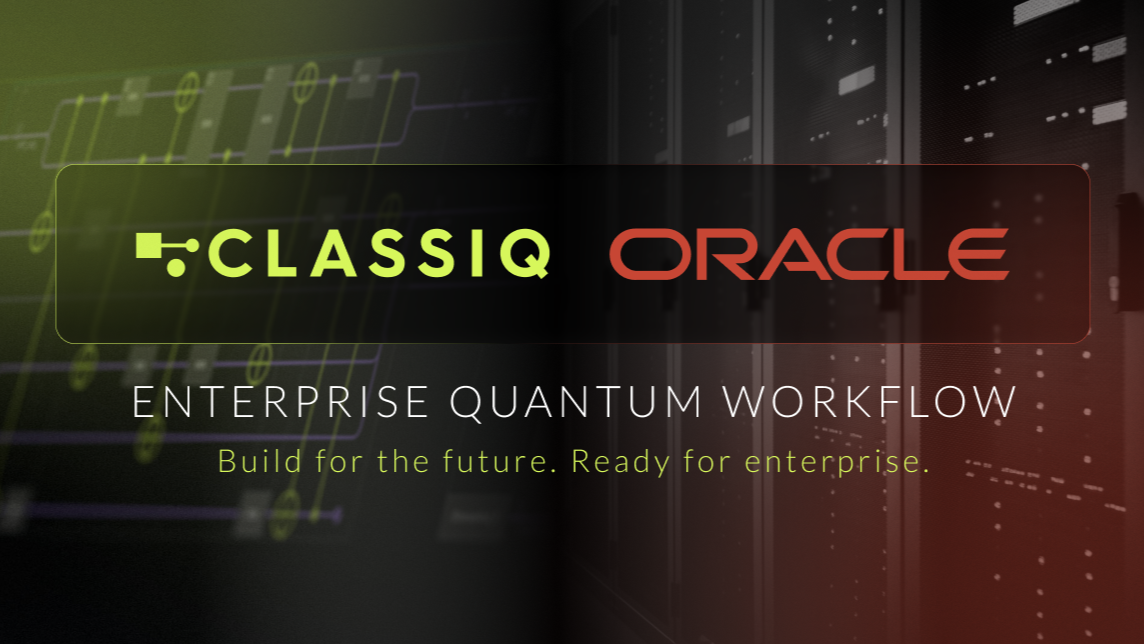 CLASSIQ ORACLE

ENTERPRISE QUANTUM WORKFLOW

Build for the future. Ready for enterprise.